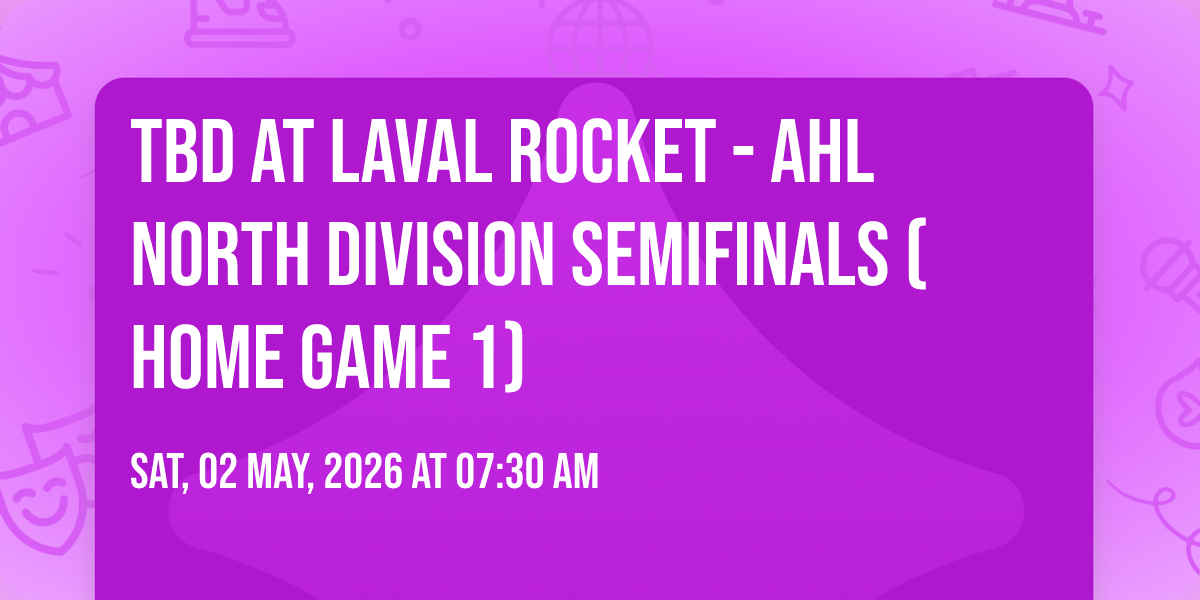 TBD AT LAVAL ROCKET - AHL NORTH DIVISION SEMIFINALS ( HOME GAME 1)

SAT, 02 MAY, 2026 AT 07:30 AM